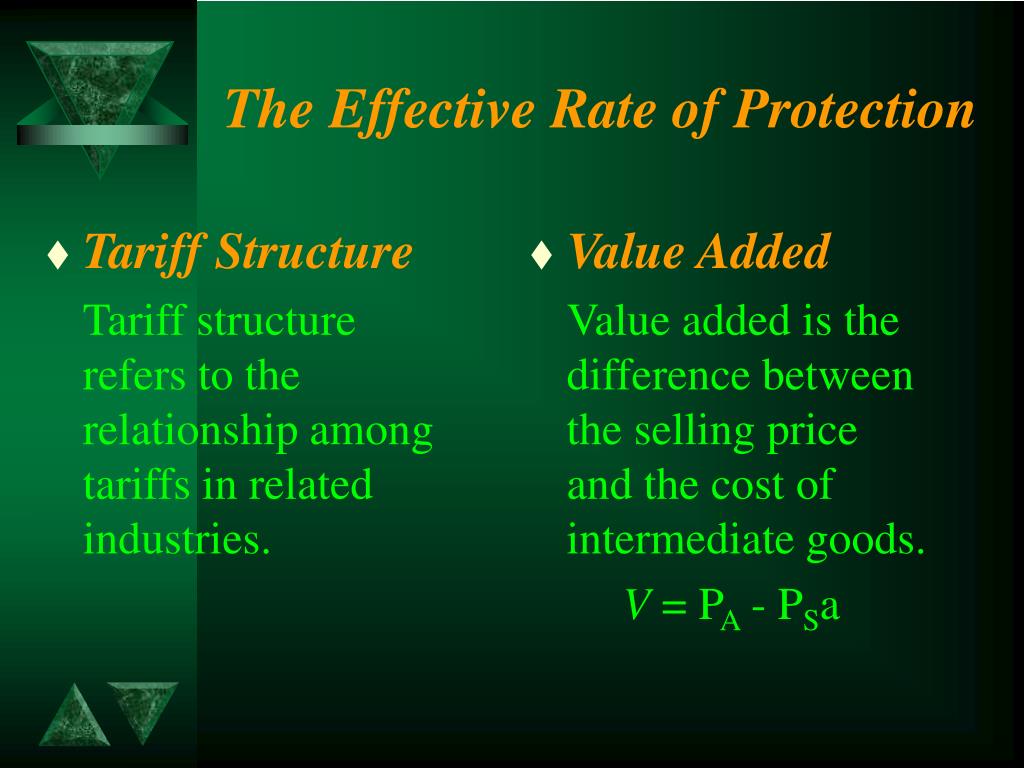 The Effective Rate of Protection

♦ Tariff Structure

Tariff structure refers to the relationship among tariffs in related industries.

♦ Value Added

Value added is the difference between the selling price and the cost of intermediate goods.

$V = P_A - P_S a$